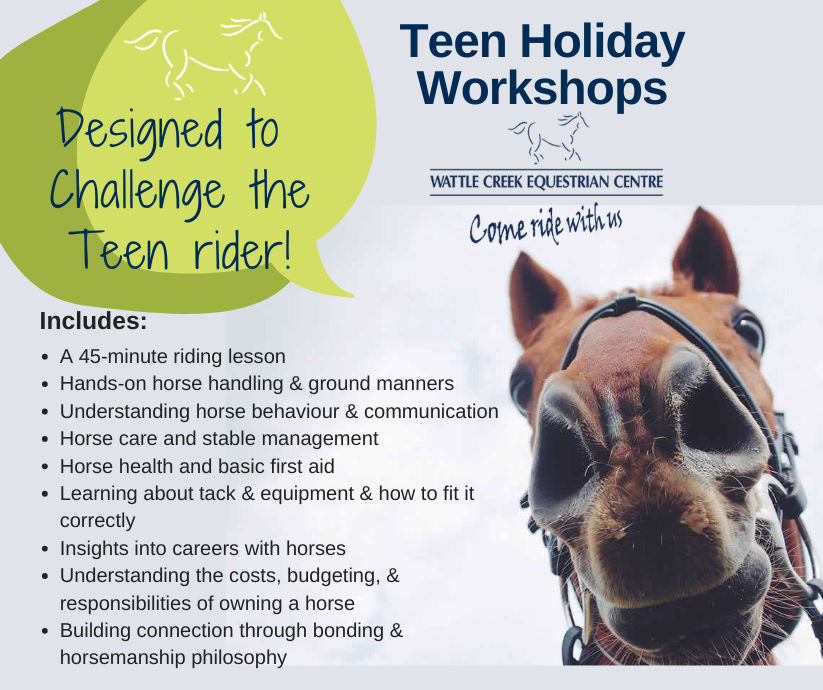 Designed to Challenge the Teen rider!

Teen Holiday Workshops

WATTLE CREEK EQUESTRIAN CENTRE

Come ride with us

Includes:

- A 45-minute riding lesson
- Hands-on horse handling & ground manners
- Understanding horse behaviour & communication
- Horse care and stable management
- Horse health and basic first aid
- Learning about tack & equipment & how to fit it correctly
- Insights into careers with horses
- Understanding the costs, budgeting, & responsibilities of owning a horse
- Building connection through bonding & horsemanship philosophy